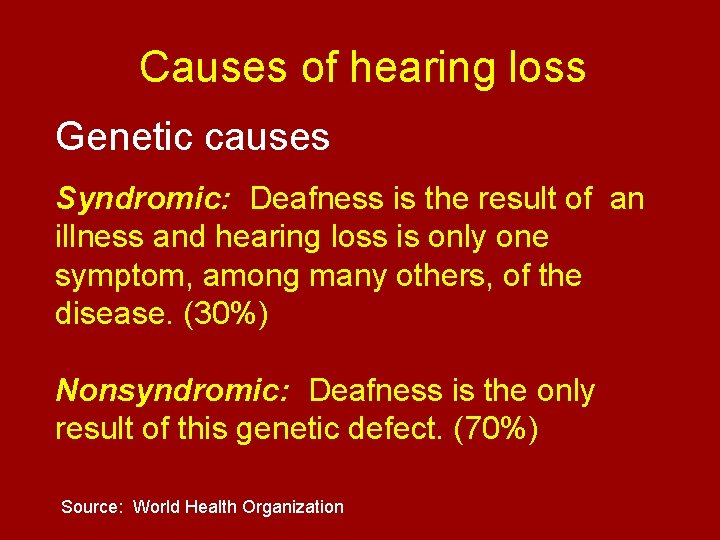 Causes of hearing loss

Genetic causes

Syndromic: Deafness is the result of an illness and hearing loss is only one symptom, among many others, of the disease. (30%)

Nonsyndromic: Deafness is the only result of this genetic defect. (70%)

Source: World Health Organization